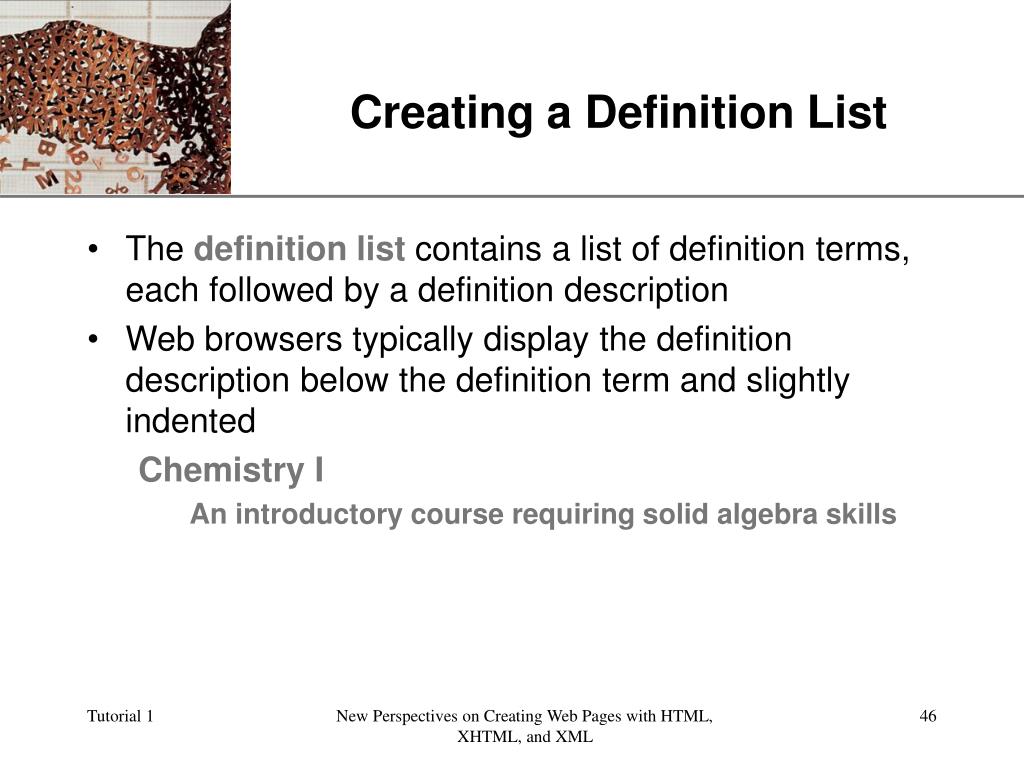 Creating a Definition List

• The definition list contains a list of definition terms, each followed by a definition description
• Web browsers typically display the definition description below the definition term and slightly indented

Chemistry I

An introductory course requiring solid algebra skills

Tutorial 1

New Perspectives on Creating Web Pages with HTML, XHTML, and XML

46